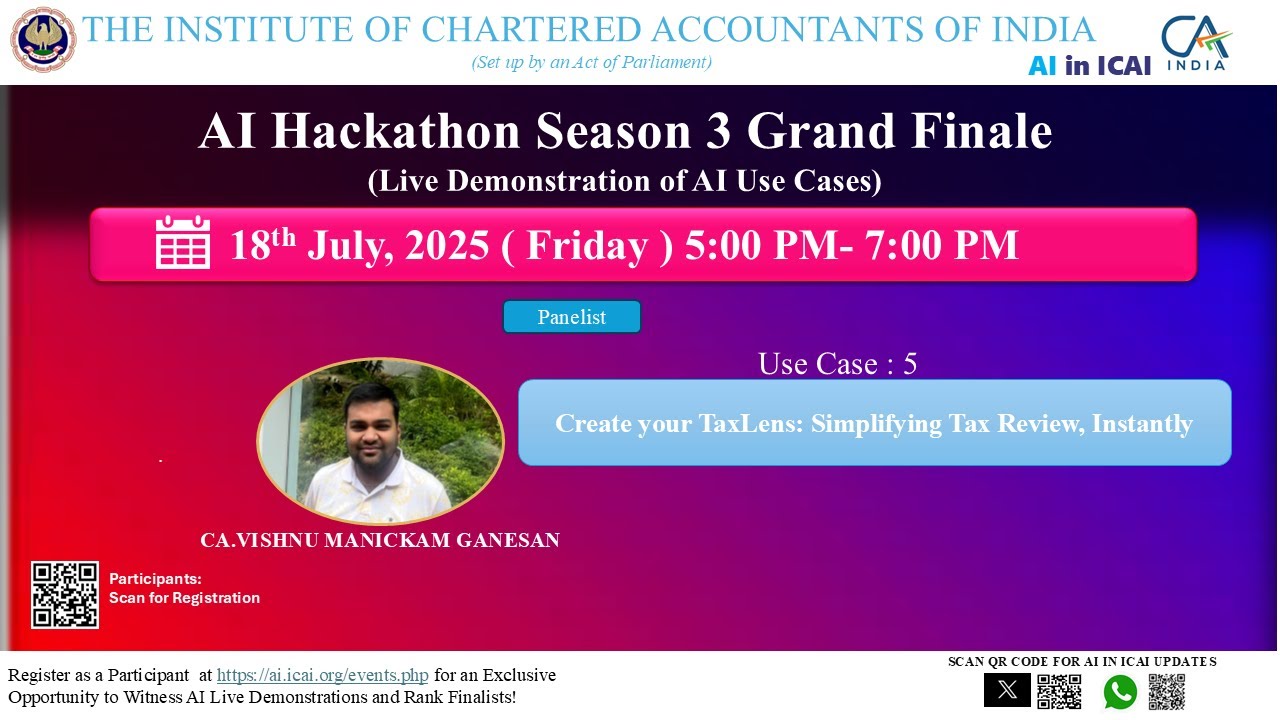 THE INSTITUTE OF CHARTERED ACCOUNTANTS OF INDIA
(Set up by an Act of Parliament)

AI in ICAI

CA INDIA

AI Hackathon Season 3 Grand Finale
(Live Demonstration of AI Use Cases)

$18^{th}$ July, 2025 ( Friday ) 5:00 PM- 7:00 PM

Panelist

Use Case : 5

Create your TaxLens: Simplifying Tax Review, Instantly

CA.VISHNU MANICKAM GANESAN

Participants:
Scan for Registration

Register as a Participant at https://ai.icai.org/events.php for an Exclusive Opportunity to Witness AI Live Demonstrations and Rank Finalists!

SCAN QR CODE FOR AI IN ICAI UPDATES